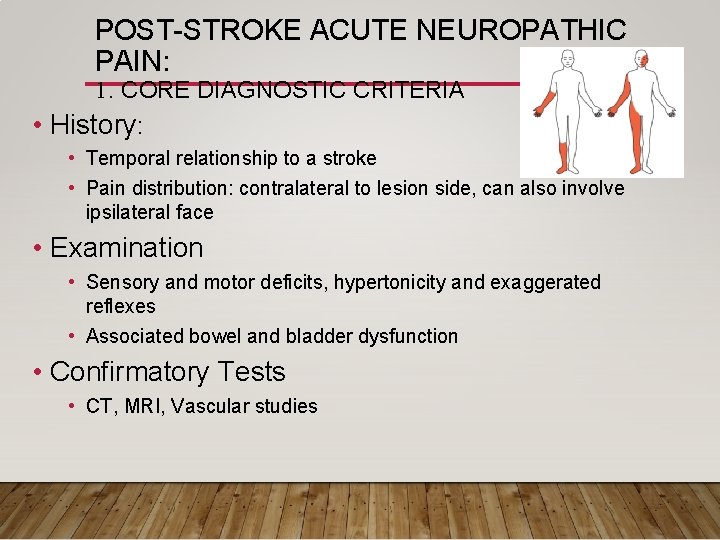 POST-STROKE ACUTE NEUROPATHIC PAIN:
1. CORE DIAGNOSTIC CRITERIA

• History:
• Temporal relationship to a stroke
• Pain distribution: contralateral to lesion side, can also involve ipsilateral face

• Examination
• Sensory and motor deficits, hypertonicity and exaggerated reflexes
• Associated bowel and bladder dysfunction

• Confirmatory Tests
• CT, MRI, Vascular studies